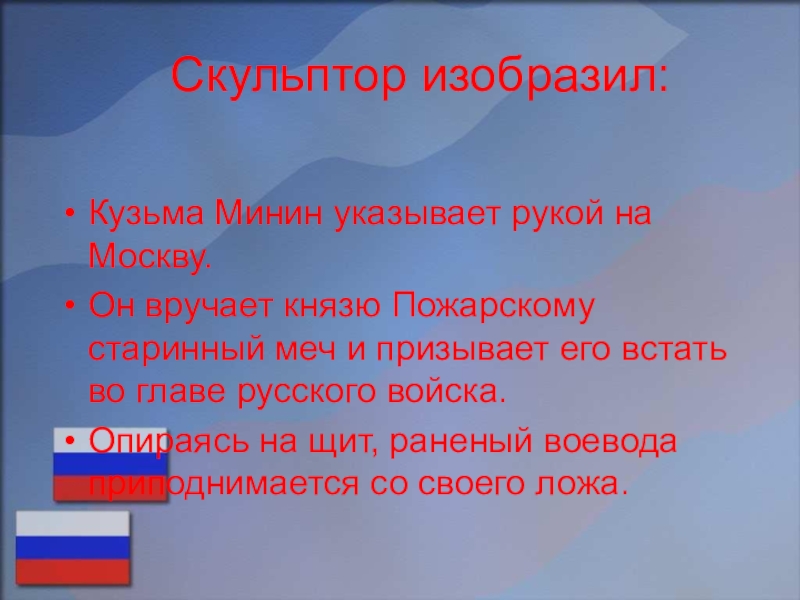 Скульптор изобразил:

• Кузьма Минин указывает рукой на Москву.
• Он вручает князю Пожарскому старинный меч и призывает его встать во главе русского войска.
• Опираясь на щит, раненый воевода приподнимается со своего ложа.